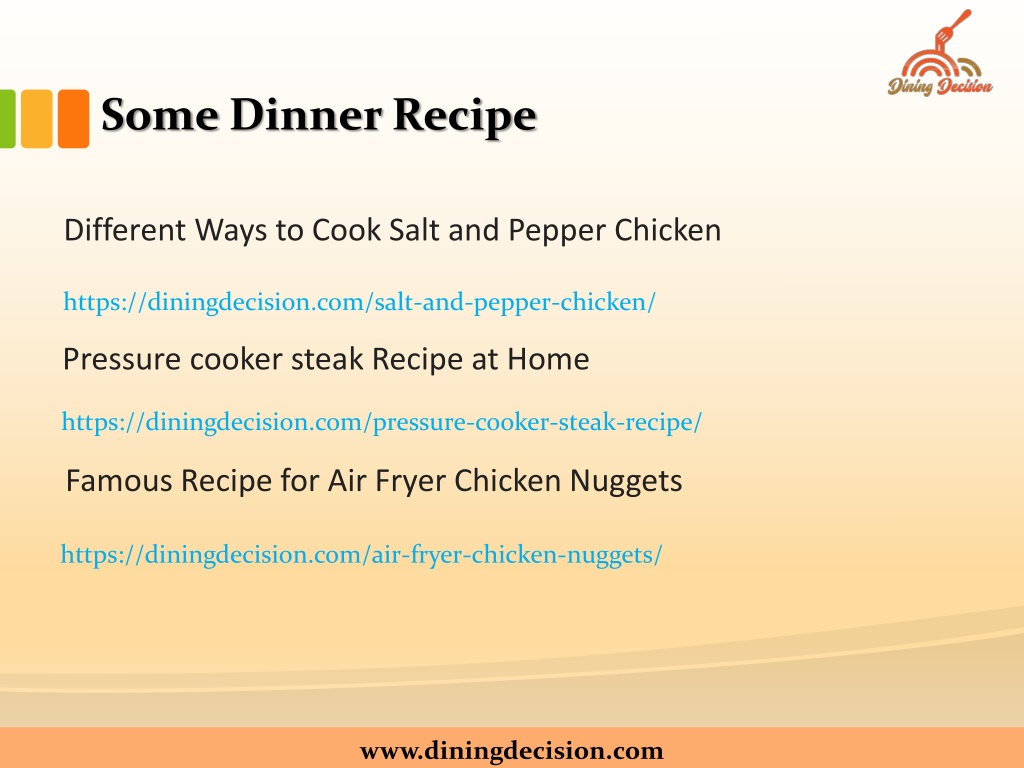 Dining Decision

Some Dinner Recipe

Different Ways to Cook Salt and Pepper Chicken

https://diningdecision.com/salt-and-pepper-chicken/

Pressure cooker steak Recipe at Home

https://diningdecision.com/pressure-cooker-steak-recipe/

Famous Recipe for Air Fryer Chicken Nuggets

https://diningdecision.com/air-fryer-chicken-nuggets/

www.diningdecision.com